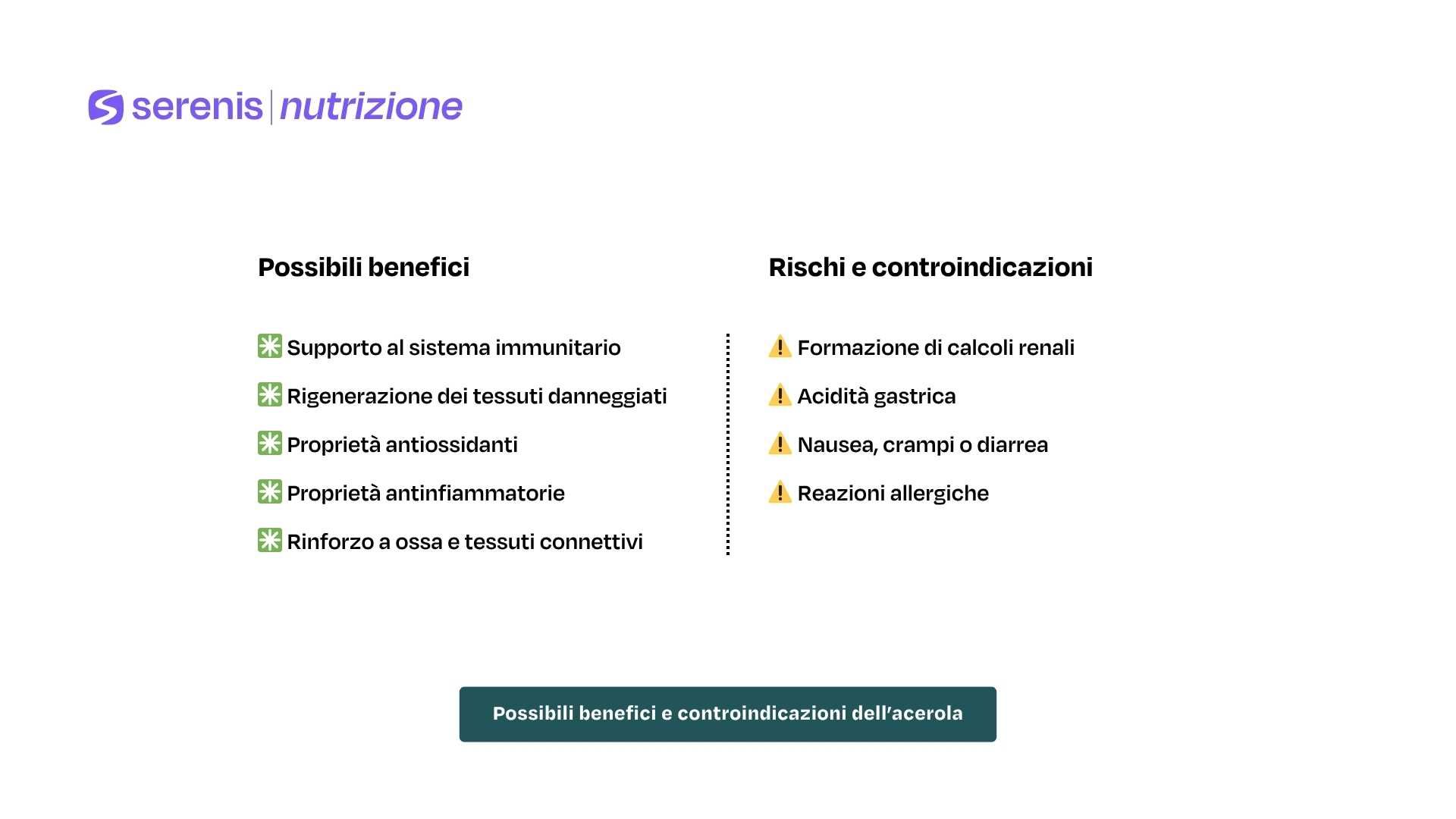 serenis | nutrizione

Possibili benefici

✳️ Supporto al sistema immunitario
✳️ Rigenerazione dei tessuti danneggiati
✳️ Proprietà antiossidanti
✳️ Proprietà antinfiammatorie
✳️ Rinforzo a ossa e tessuti connettivi

Rischi e controindicazioni

⚠️ Formazione di calcoli renali
⚠️ Acidità gastrica
⚠️ Nausea, crampi o diarrea
⚠️ Reazioni allergiche

Possibili benefici e controindicazioni dell'acerola